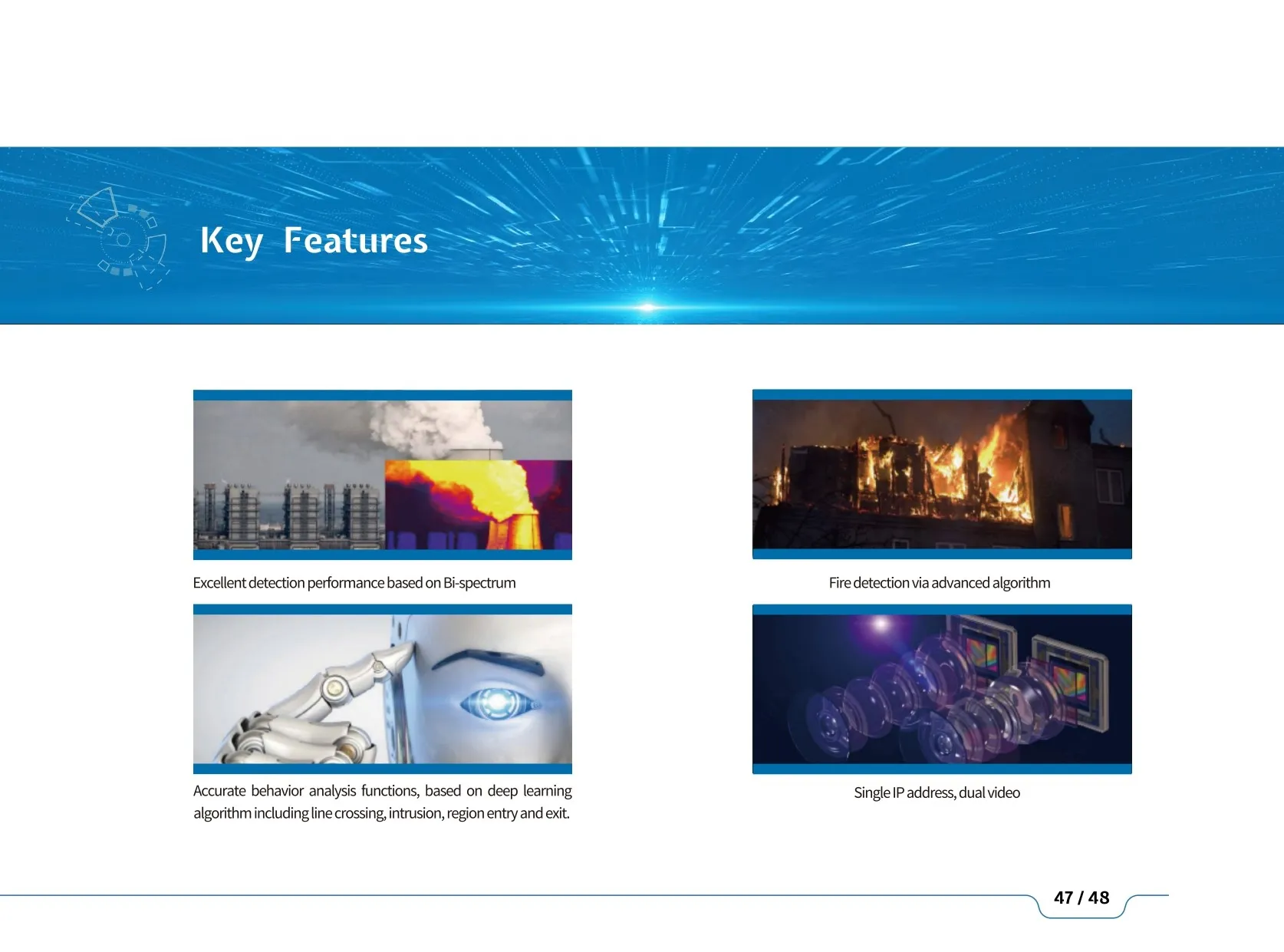 Key Features

Excellent detection performance based on Bi-spectrum

Fire detection via advanced algorithm

Accurate behavior analysis functions, based on deep learning algorithm including line crossing, intrusion, region entry and exit.

Single IP address, dual video

47 / 48